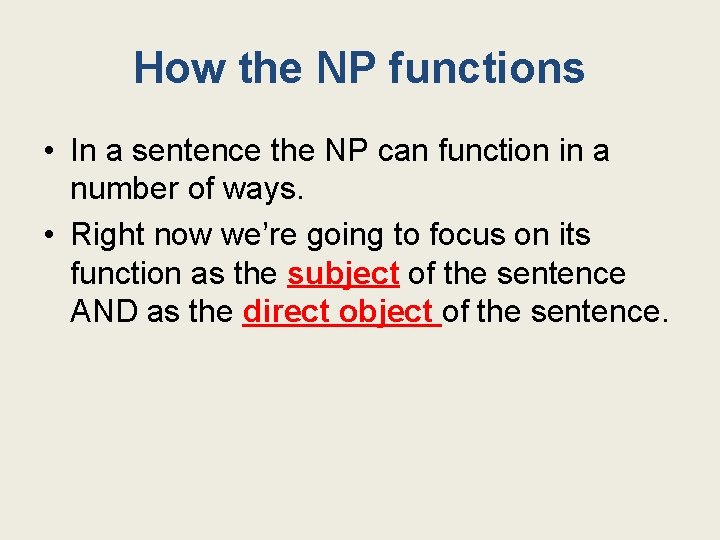 How the NP functions

• In a sentence the NP can function in a number of ways.

• Right now we're going to focus on its function as the subject of the sentence AND as the direct object of the sentence.